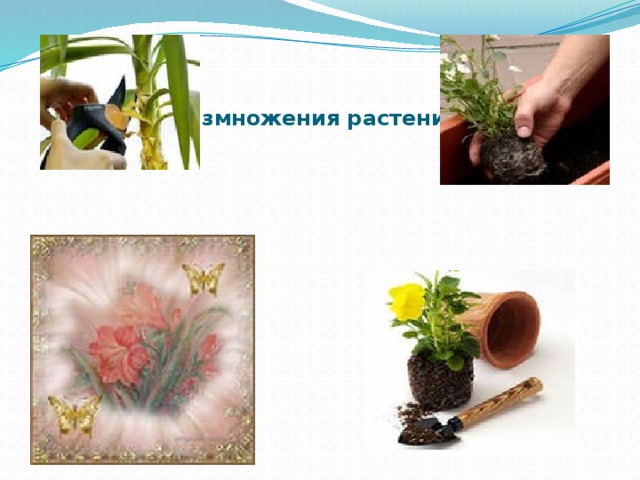 змножения растени